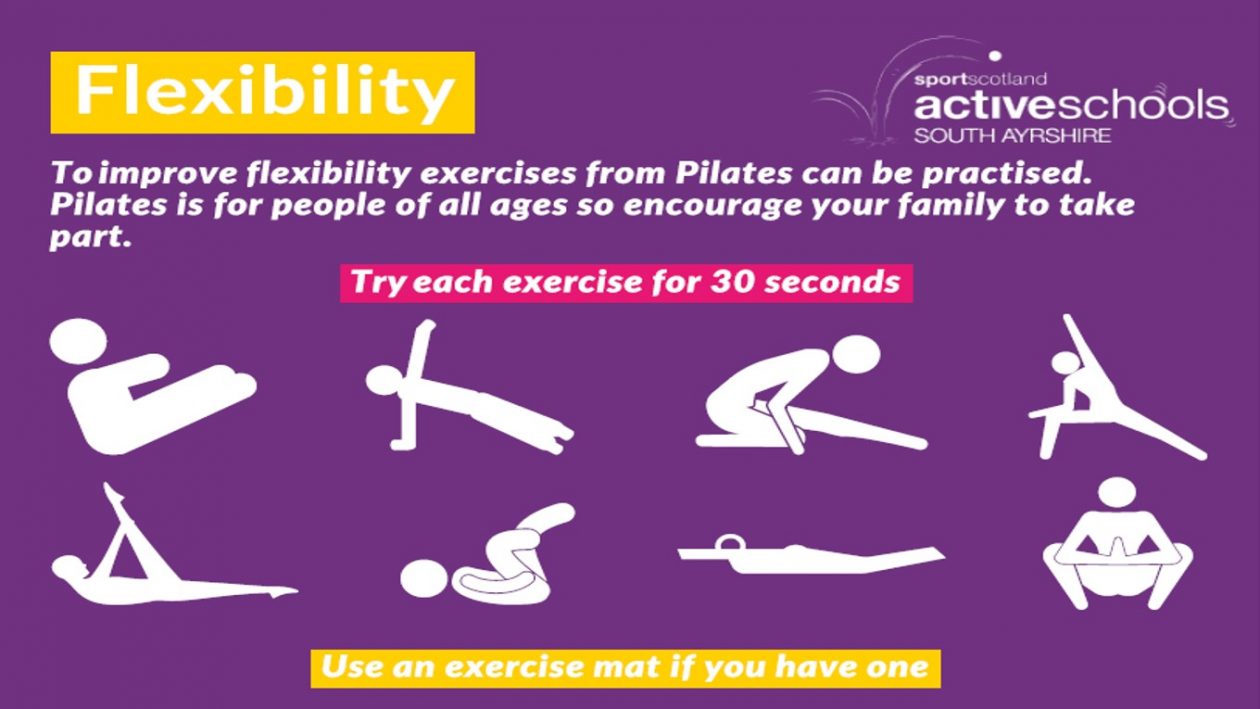 Flexibility

sportscotland
activeschools
SOUTH AYRSHIRE

To improve flexibility exercises from Pilates can be practised. Pilates is for people of all ages so encourage your family to take part.

Try each exercise for 30 seconds

Use an exercise mat if you have one